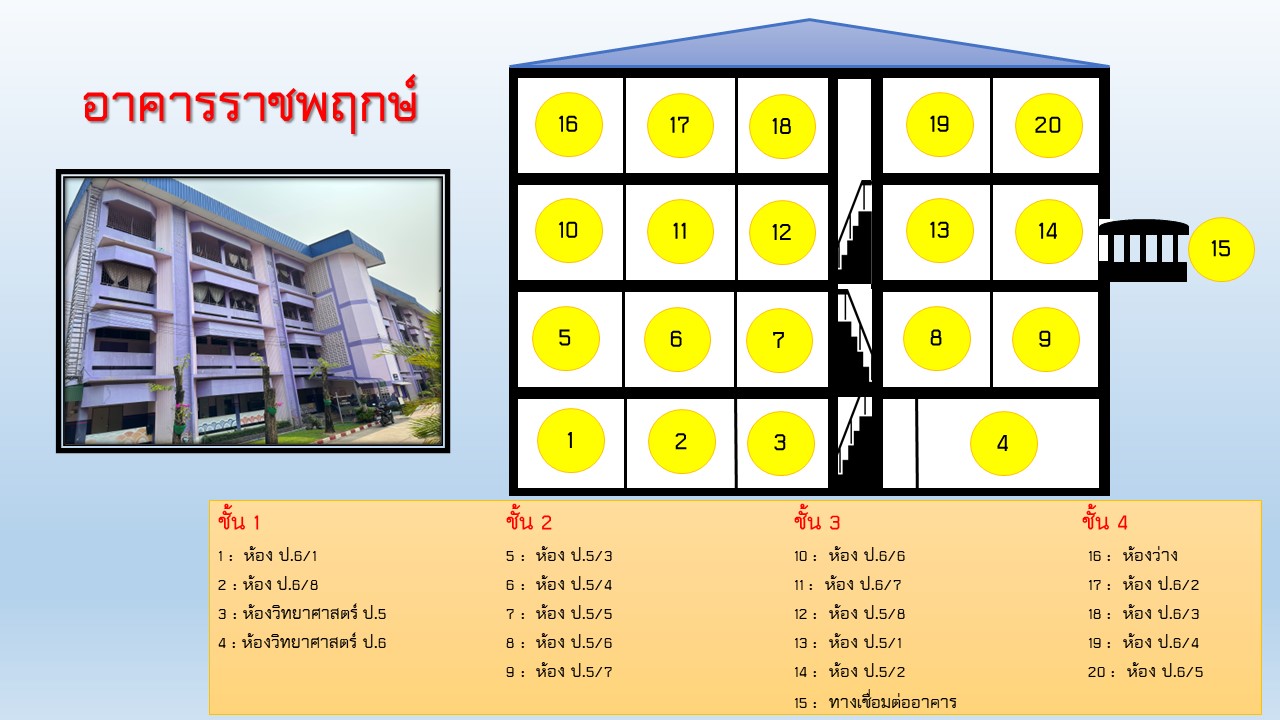 อาคารราชพฤกษ์

16 17 18 19 20
10 11 12 13 14 15
5 6 7 8 9
1 2 3 4

ชั้น 1
1 : ห้อง ป.6/1
2 : ห้อง ป.6/8
3 : ห้องวิทยาศาสตร์ ป.5
4 : ห้องวิทยาศาสตร์ ป.6

ชั้น 2
5 : ห้อง ป.5/3
6 : ห้อง ป.5/4
7 : ห้อง ป.5/5
8 : ห้อง ป.5/6
9 : ห้อง ป.5/7

ชั้น 3
10 : ห้อง ป.6/6
11 : ห้อง ป.6/7
12 : ห้อง ป.5/8
13 : ห้อง ป.5/1
14 : ห้อง ป.5/2
15 : ทางเชื่อมต่ออาคาร

ชั้น 4
16 : ห้องว่าง
17 : ห้อง ป.6/2
18 : ห้อง ป.6/3
19 : ห้อง ป.6/4
20 : ห้อง ป.6/5